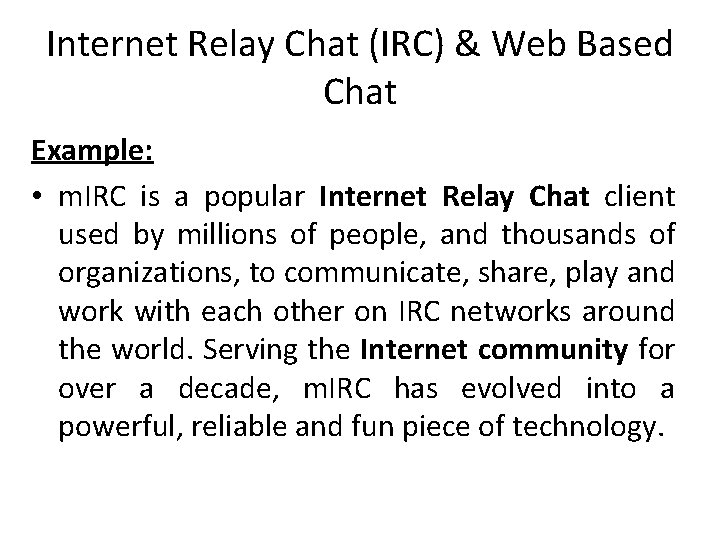 Internet Relay Chat (IRC) & Web Based Chat

Example:

• mIRC is a popular Internet Relay Chat client used by millions of people, and thousands of organizations, to communicate, share, play and work with each other on IRC networks around the world. Serving the Internet community for over a decade, mIRC has evolved into a powerful, reliable and fun piece of technology.